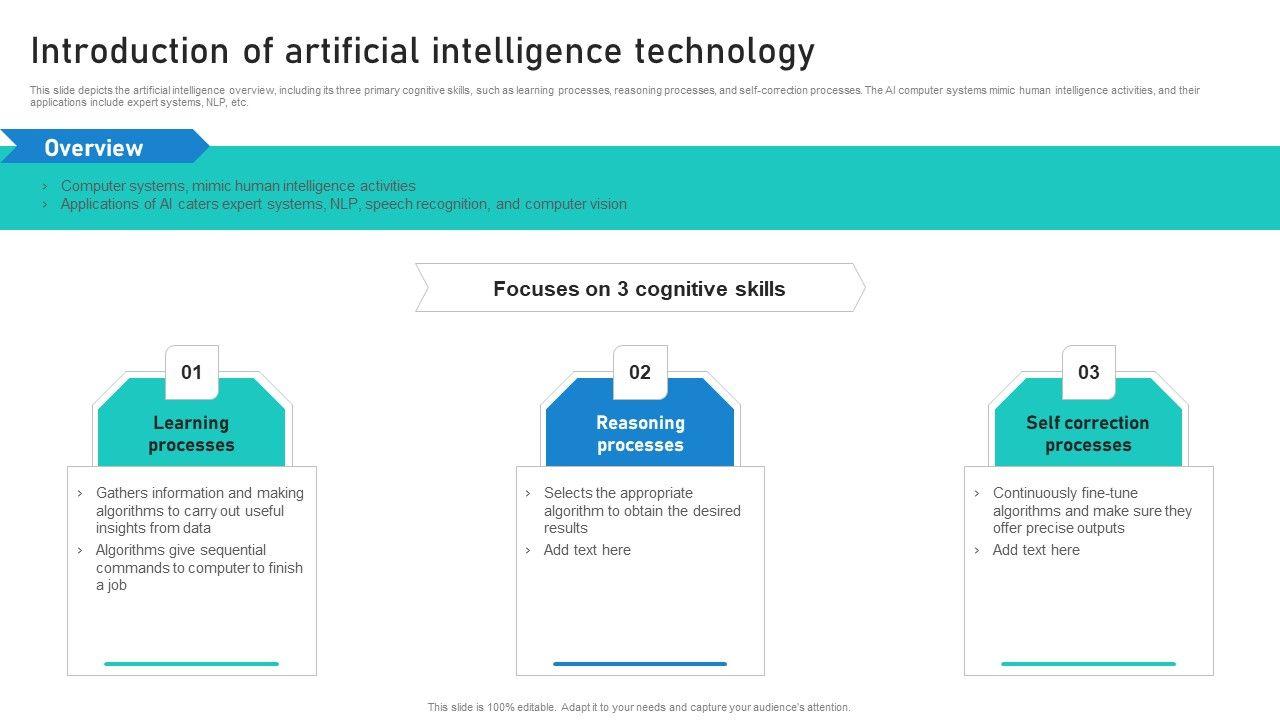 Introduction of artificial intelligence technology

This slide depicts the artificial intelligence overview, including its three primary cognitive skills, such as learning processes, reasoning processes, and self-correction processes. The AI computer systems mimic human intelligence activities, and their applications include expert systems, NLP, etc.

Overview

› Computer systems, mimic human intelligence activities
› Applications of AI caters expert systems, NLP, speech recognition, and computer vision

Focuses on 3 cognitive skills

01

Learning processes

› Gathers information and making algorithms to carry out useful insights from data
› Algorithms give sequential commands to computer to finish a job

02

Reasoning processes

› Selects the appropriate algorithm to obtain the desired results
› Add text here

03

Self correction processes

› Continuously fine-tune algorithms and make sure they offer precise outputs
› Add text here

This slide is 100% editable. Adapt it to your needs and capture your audience's attention.